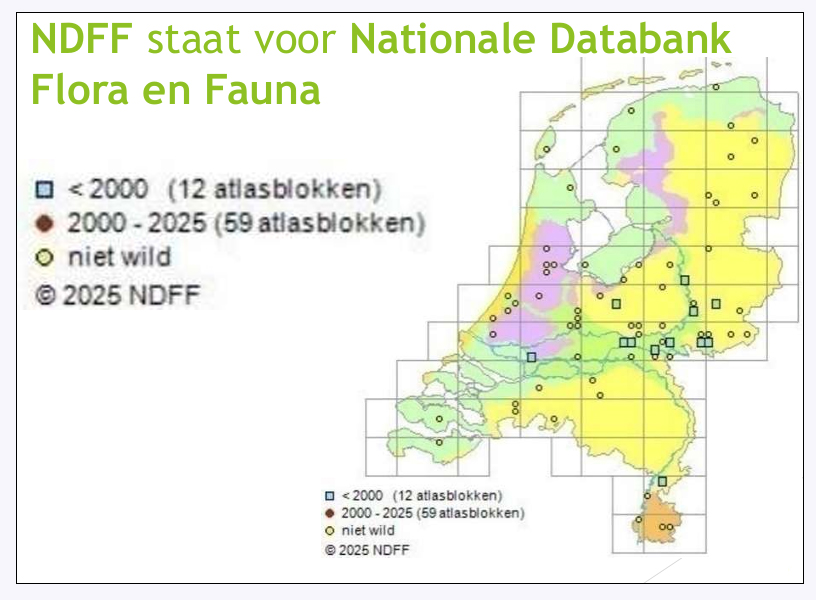 NDFF staat voor Nationale Databank Flora en Fauna

< 2000 (12 atlasblokken)
2000 - 2025 (59 atlasblokken)
niet wild
© 2025 NDFF

< 2000 (12 atlasblokken)
2000 - 2025 (59 atlasblokken)
niet wild
© 2025 NDFF